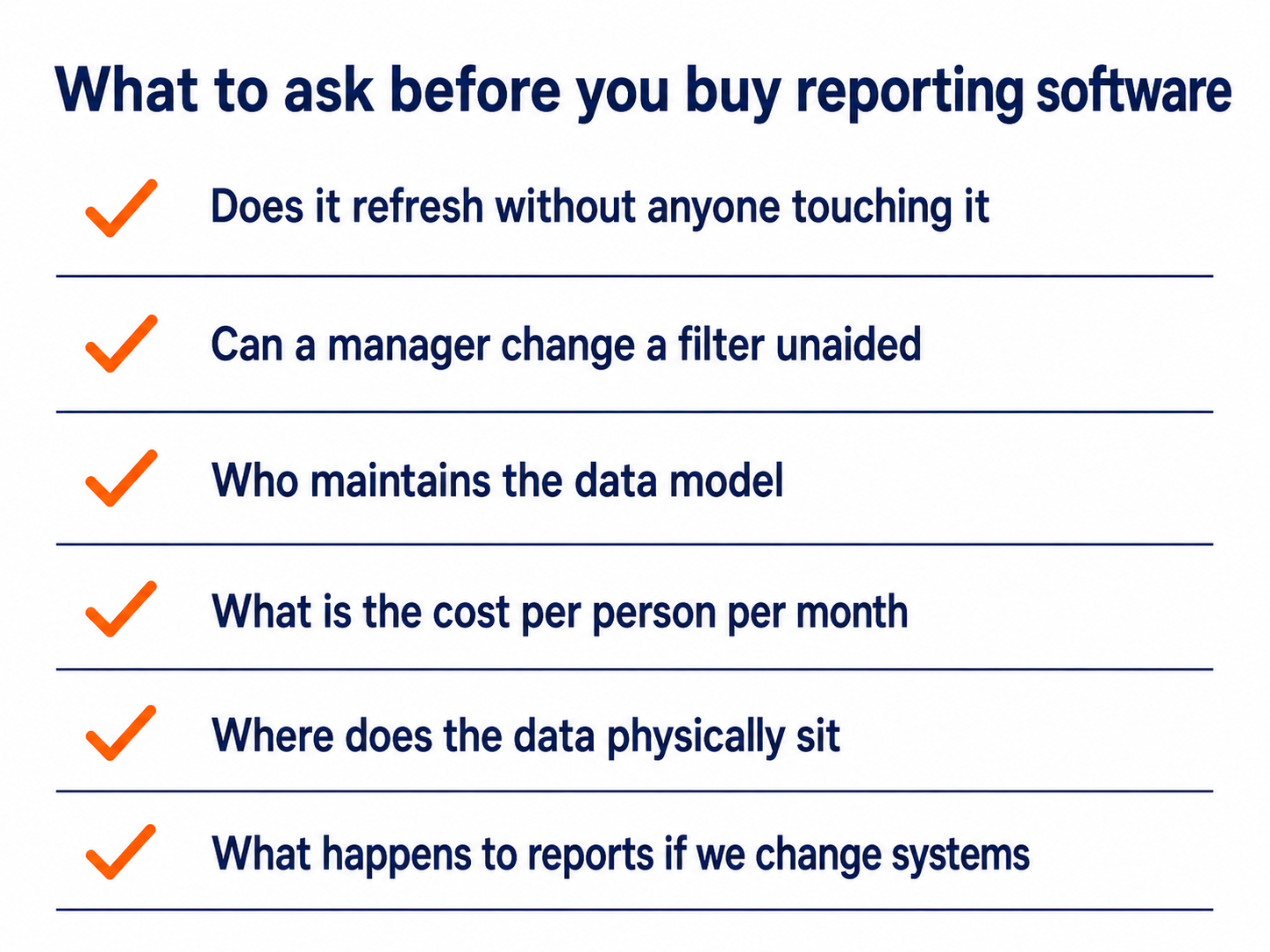 What to ask before you buy reporting software

Does it refresh without anyone touching it

Can a manager change a filter unaided

Who maintains the data model

What is the cost per person per month

Where does the data physically sit

What happens to reports if we change systems